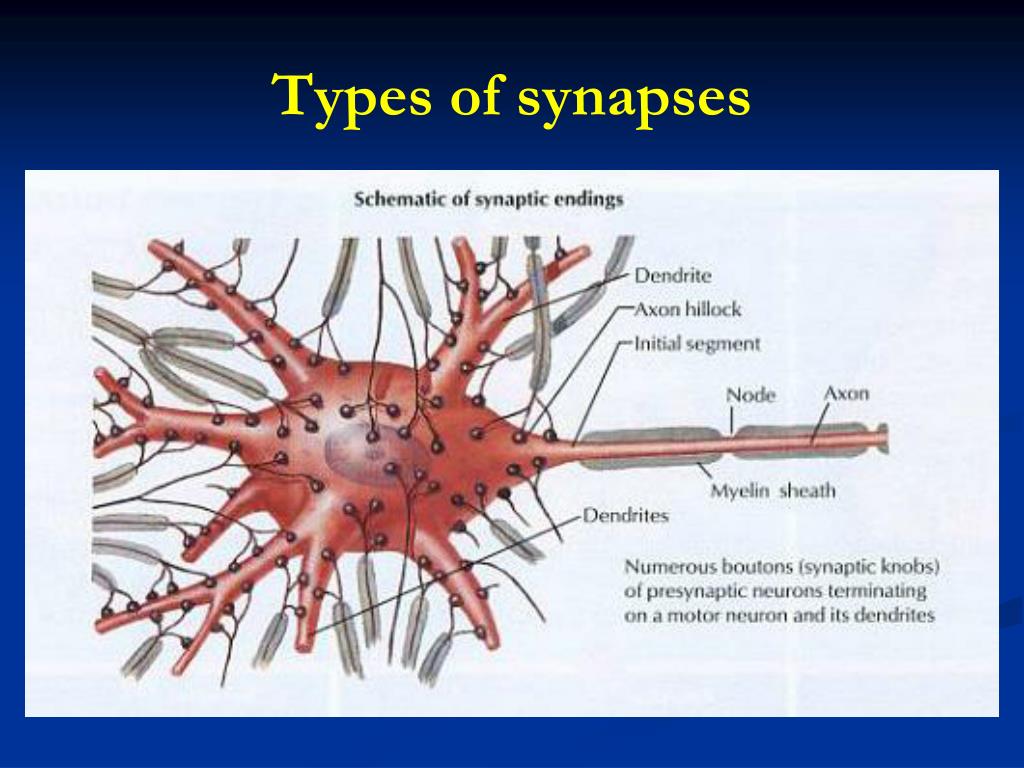 Types of synapses

Schematic of synaptic endings

Dendrite
Axon hillock
Initial segment
Node
Axon
Myelin sheath
Dendrites

Numerous boutons (synaptic knobs) of presynaptic neurons terminating on a motor neuron and its dendrites